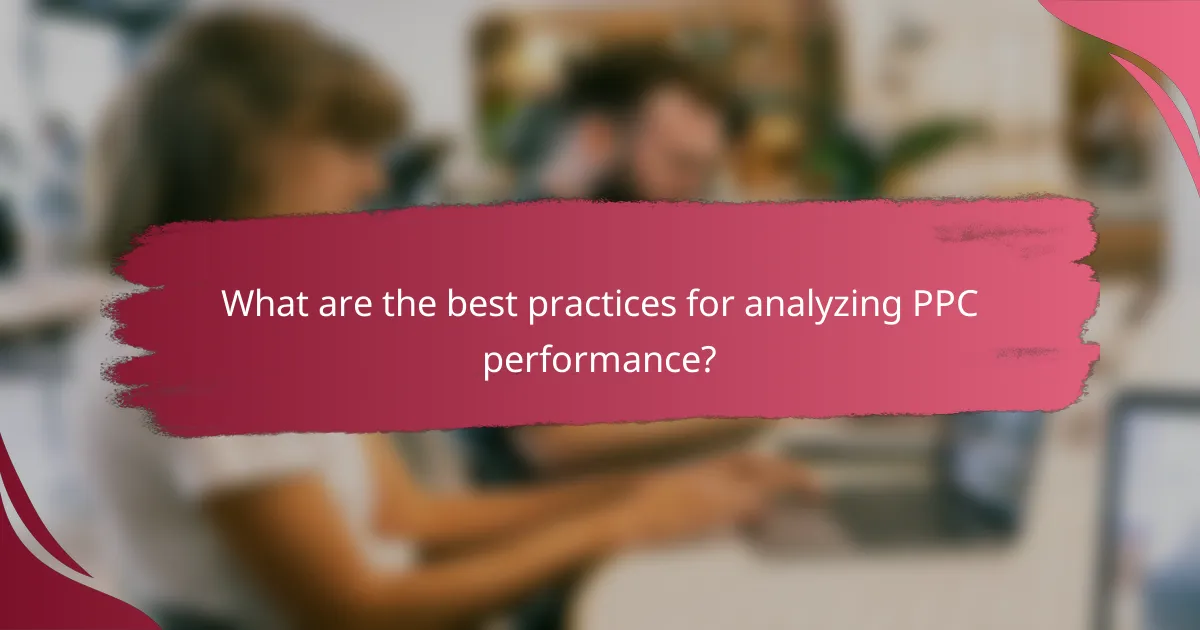 What are the best practices for analyzing PPC performance?